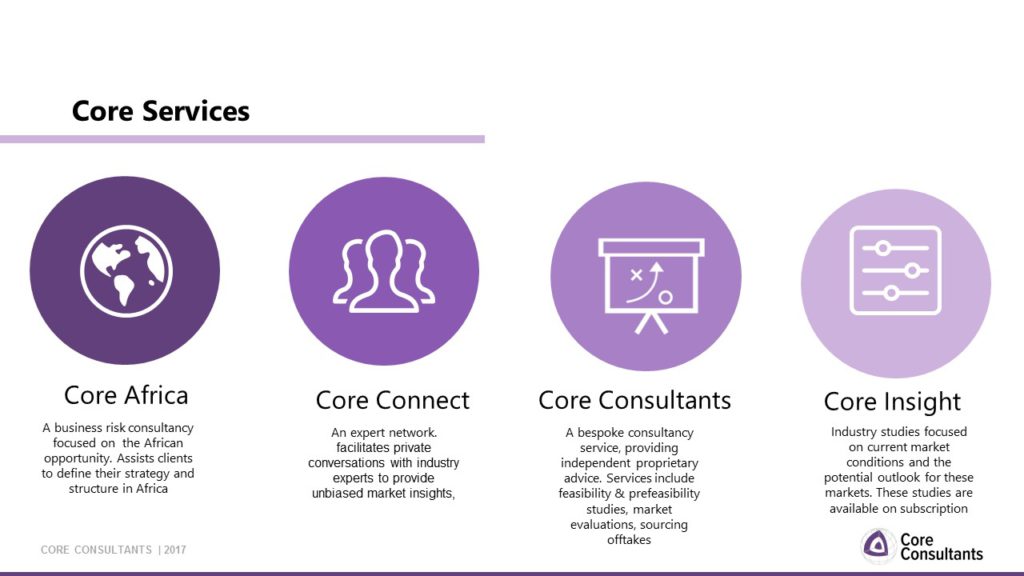 Core Services

Core Africa

A business risk consultancy focused on the African opportunity. Assists clients to define their strategy and structure in Africa

Core Connect

An expert network. facilitates private conversations with industry experts to provide unbiased market insights,

Core Consultants

A bespoke consultancy service, providing independent proprietary advice. Services include feasibility & prefeasibility studies, market evaluations, sourcing offtakes

Core Insight

Industry studies focused on current market conditions and the potential outlook for these markets. These studies are available on subscription

CORE CONSULTANTS | 2017

Core Consultants